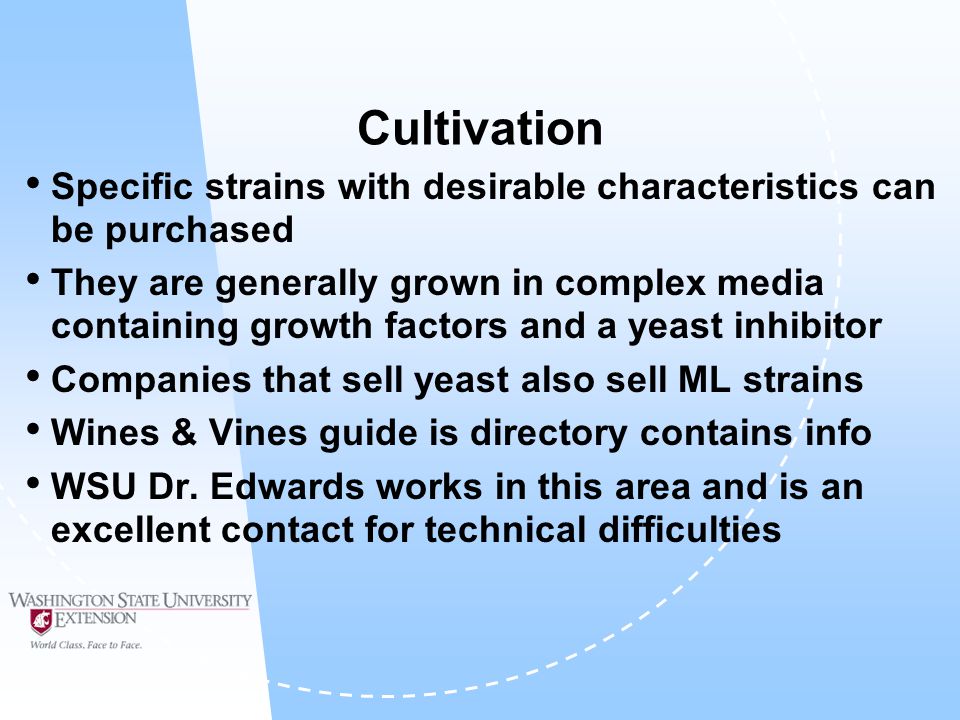 Cultivation

• Specific strains with desirable characteristics can be purchased
• They are generally grown in complex media containing growth factors and a yeast inhibitor
• Companies that sell yeast also sell ML strains
• Wines & Vines guide is directory contains info
• WSU Dr. Edwards works in this area and is an excellent contact for technical difficulties

WASHINGTON STATE UNIVERSITY
EXTENSION
World Class. Face to Face.